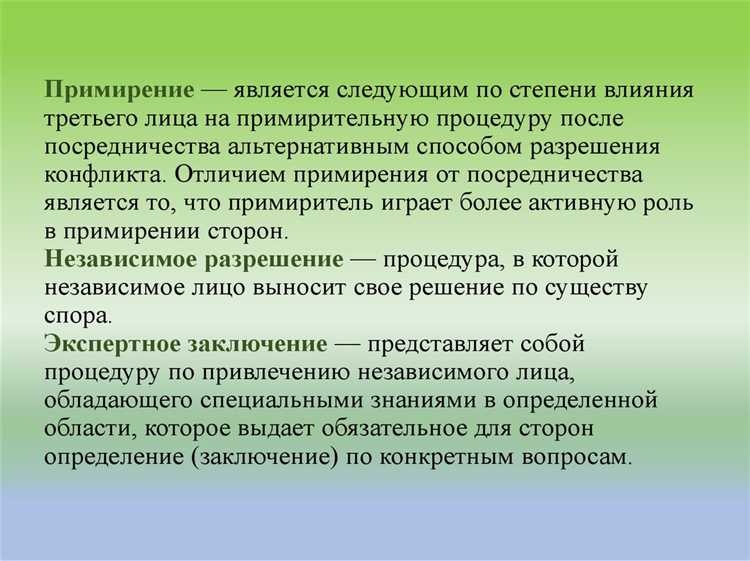 Примирение — является следующим по степени влияния третьего лица на примирительную процедуру после посредничества альтернативным способом разрешения конфликта. Отличием примирения от посредничества является то, что примиритель играет более активную роль в примирении сторон.
Независимое разрешение — процедура, в которой независимое лицо выносит свое решение по существу спора.
Экспертное заключение — представляет собой процедуру по привлечению независимого лица, обладающего специальными знаниями в определенной области, которое выдает обязательное для сторон определение (заключение) по конкретным вопросам.